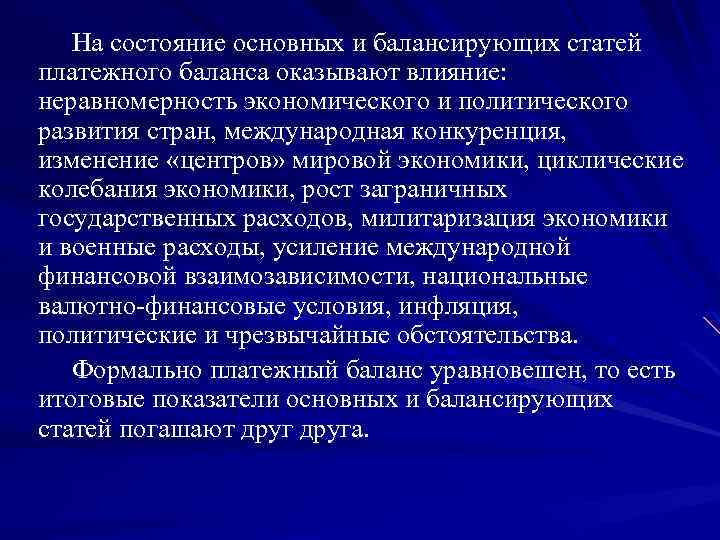 На состояние основных и балансирующих статей платежного баланса оказывают влияние: неравномерность экономического и политического развития стран, международная конкуренция, изменение «центров» мировой экономики, циклические колебания экономики, рост заграничных государственных расходов, милитаризация экономики и военные расходы, усиление международной финансовой взаимозависимости, национальные валютно-финансовые условия, инфляция, политические и чрезвычайные обстоятельства.

Формально платежный баланс уравновешен, то есть итоговые показатели основных и балансирующих статей погашают друг друга.